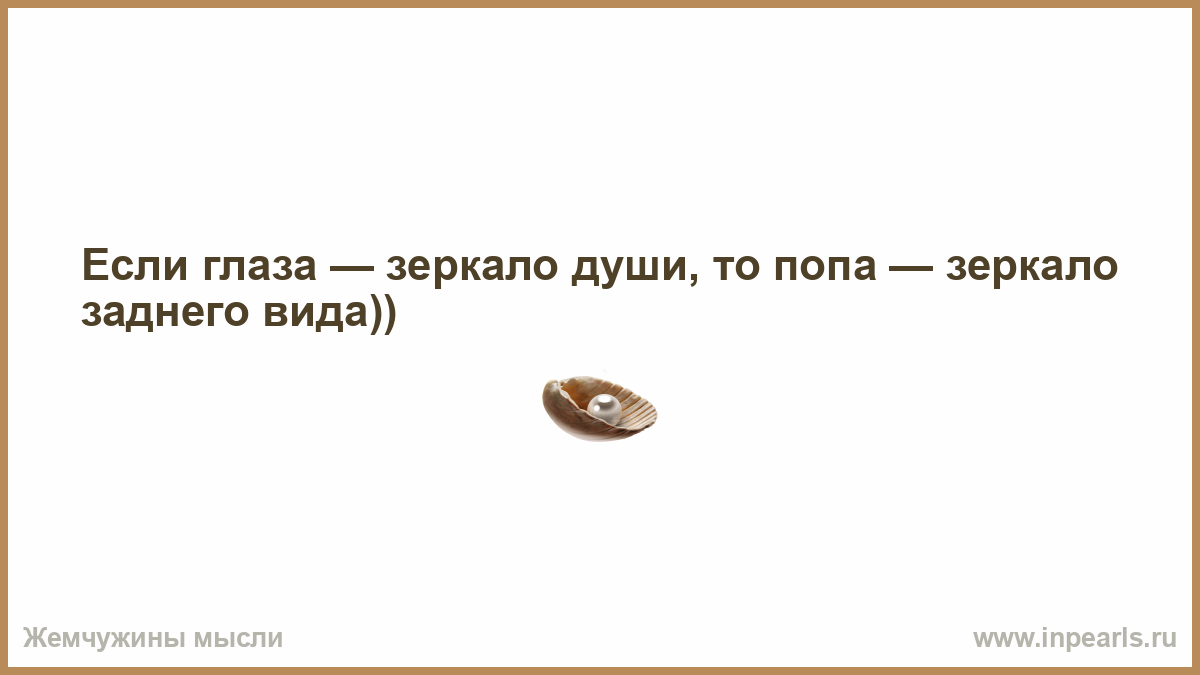 Если глаза — зеркало души, то попа — зеркало заднего вида))

Жемчужины мысли

www.inpearls.ru